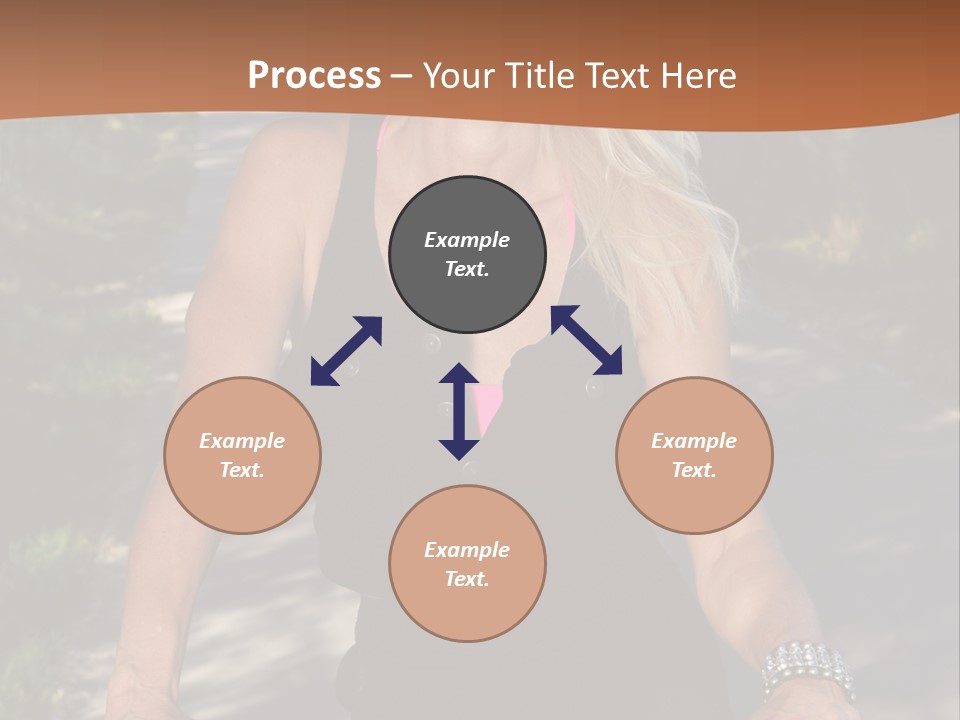 Process – Your Title Text Here

Example Text.

Example Text.

Example Text.

Example Text.